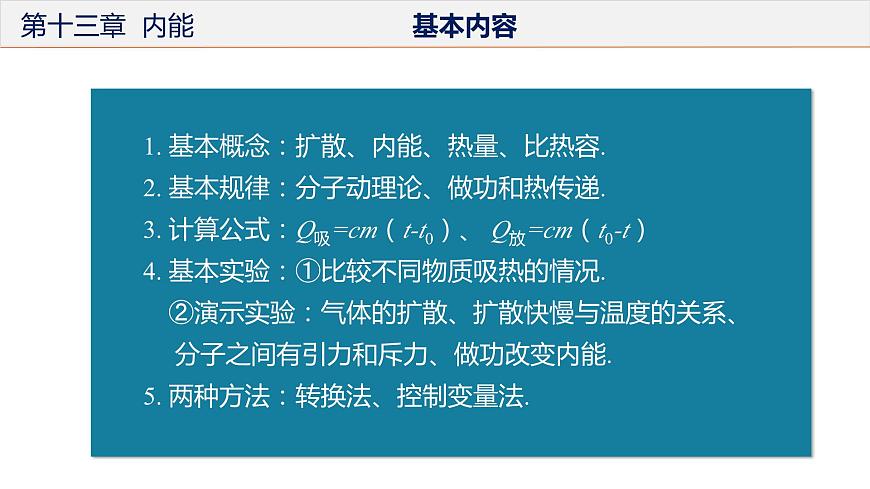 第十三章 内能

基本内容

1. 基本概念：扩散、内能、热量、比热容.

2. 基本规律：分子动理论、做功和热传递.

3. 计算公式：$Q_{吸}=cm（t-t_0）$、$Q_{放}=cm（t_0-t）$

4. 基本实验：①比较不同物质吸热的情况.

②演示实验：气体的扩散、扩散快慢与温度的关系、分子之间有引力和斥力、做功改变内能.

5. 两种方法：转换法、控制变量法.